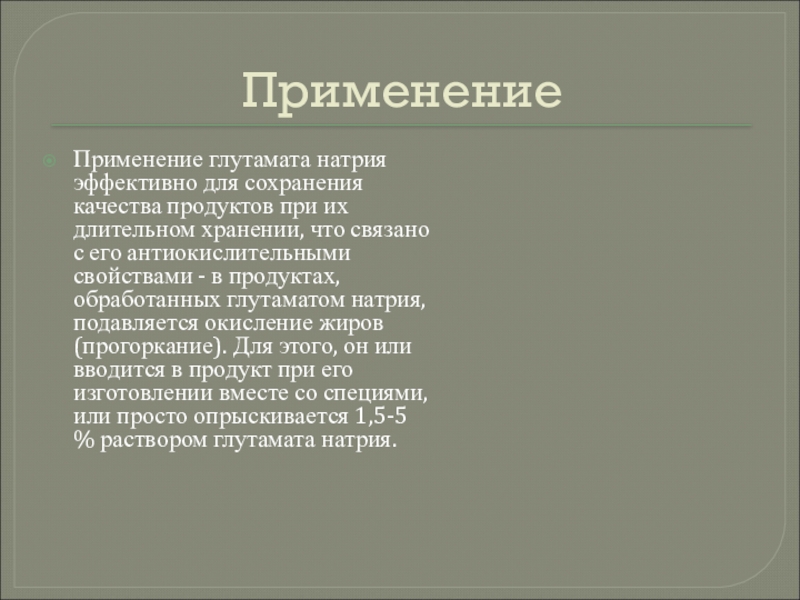 Применение

Применение глутамата натрия эффективно для сохранения качества продуктов при их длительном хранении, что связано с его антиокислительными свойствами - в продуктах, обработанных глутаматом натрия, подавляется окисление жиров (прогоркание). Для этого, он или вводится в продукт при его изготовлении вместе со специями, или просто опрыскивается 1,5-5 % раствором глутамата натрия.